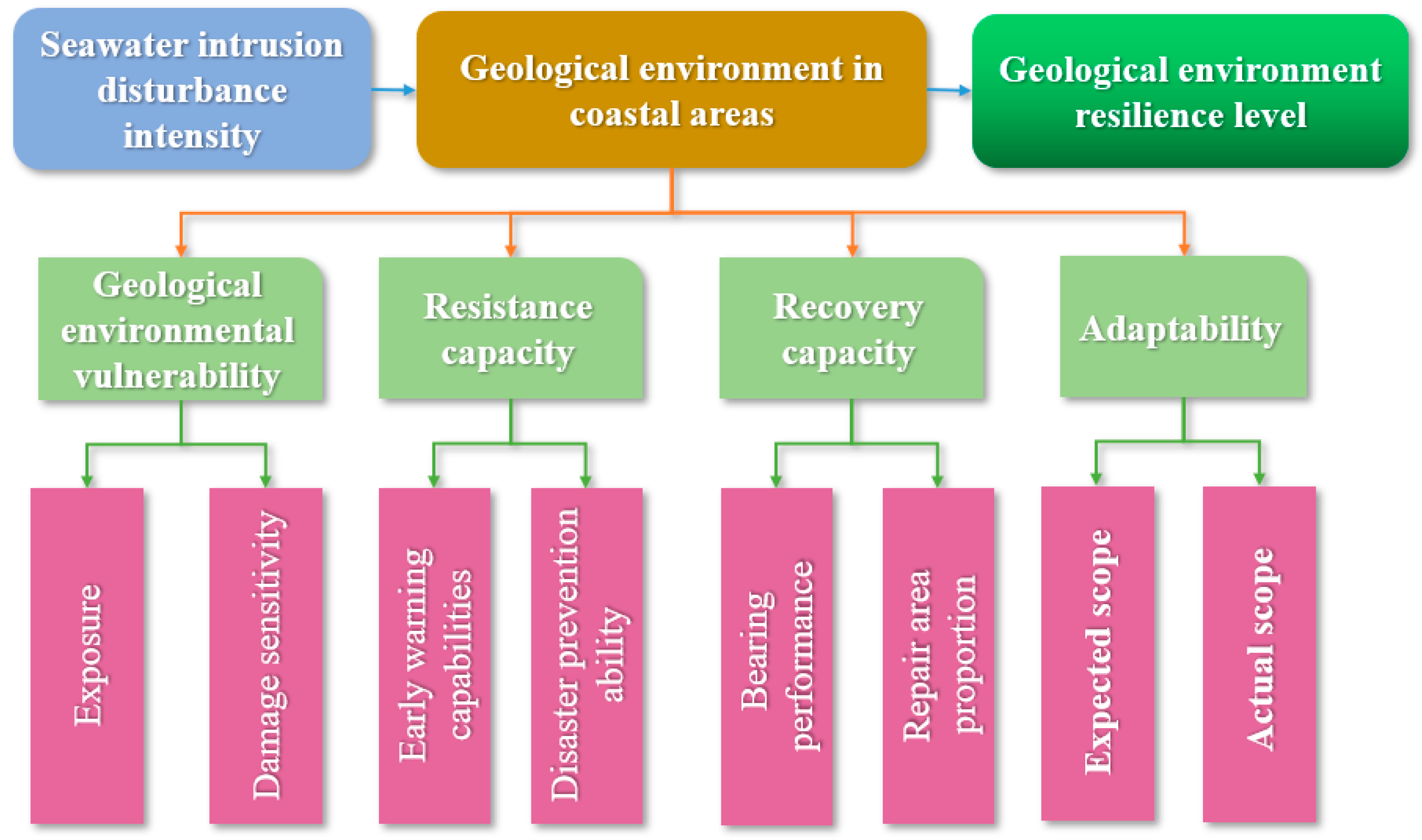 Seawater intrusion disturbance intensity

Geological environment in coastal areas

Geological environment resilience level

Geological environmental vulnerability

Resistance capacity

Recovery capacity

Adaptability

Exposure

Damage sensitivity

Early warning capabilities

Disaster prevention ability

Bearing performance

Repair area proportion

Expected scope

Actual scope